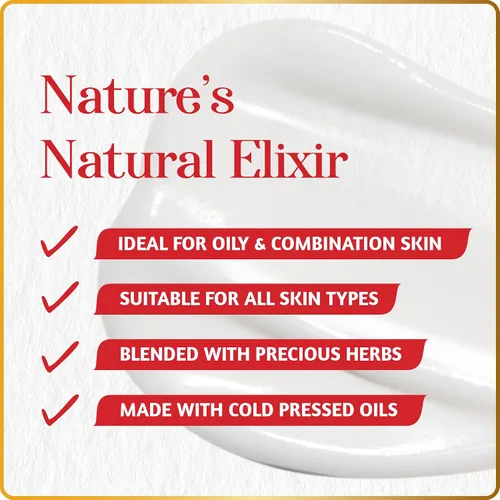 Nature's
Natural Elixir

✓ IDEAL FOR OILY & COMBINATION SKIN

✓ SUITABLE FOR ALL SKIN TYPES

✓ BLENDED WITH PRECIOUS HERBS

✓ MADE WITH COLD PRESSED OILS